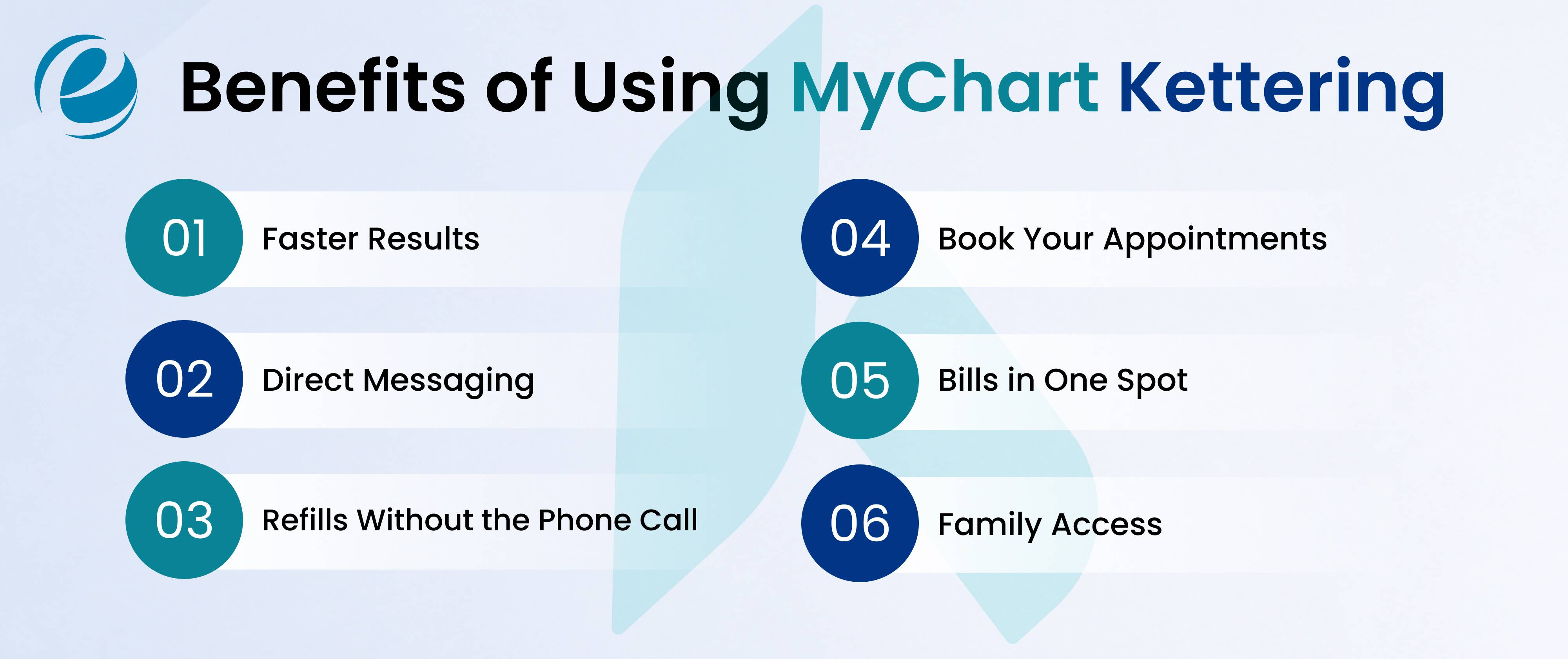 Benefits of Using MyChart Kettering

01 Faster Results

02 Direct Messaging

03 Refills Without the Phone Call

04 Book Your Appointments

05 Bills in One Spot

06 Family Access